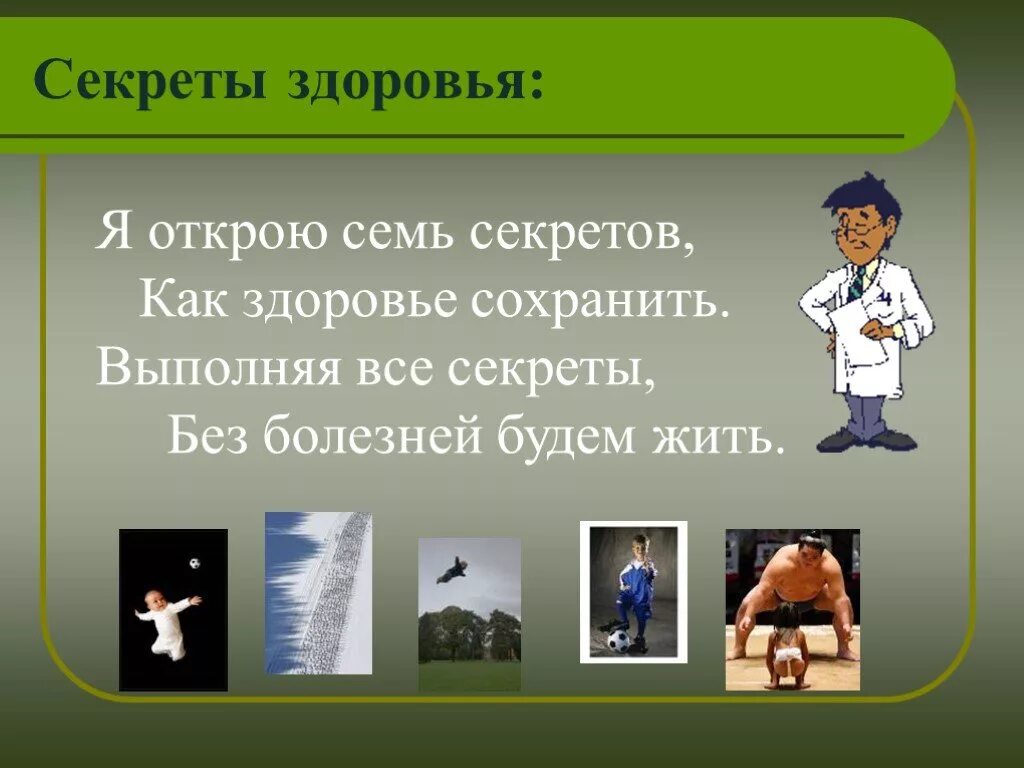 Секреты здоровья:

Я открою семь секретов,
Как здоровье сохранить.
Выполняя все секреты,
Без болезней будем жить.